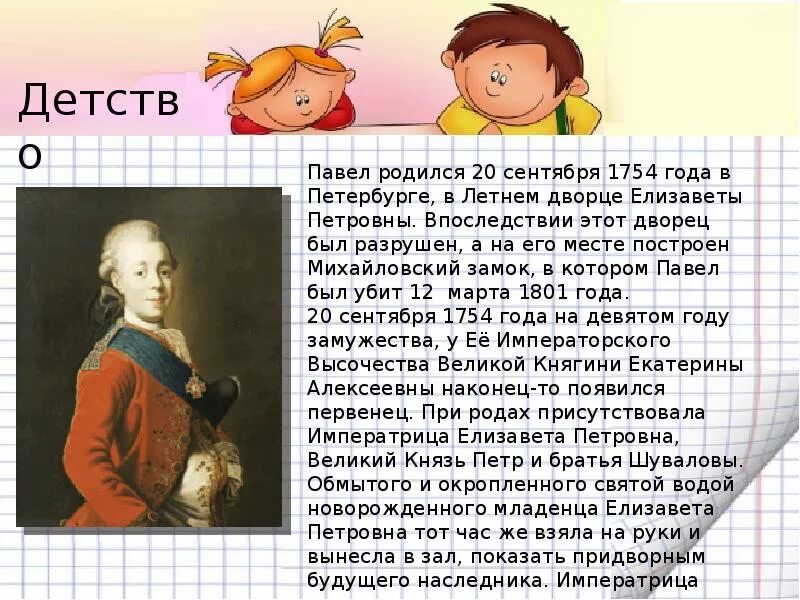 Детство

Павел родился 20 сентября 1754 года в Петербурге, в Летнем дворце Елизаветы Петровны. Впоследствии этот дворец был разрушен, а на его месте построен Михайловский замок, в котором Павел был убит 12 марта 1801 года.
20 сентября 1754 года на девятом году замужества, у Её Императорского Высочества Великой Княгини Екатерины Алексеевны наконец-то появился первенец. При родах присутствовала Императрица Елизавета Петровна, Великий Князь Петр и братья Шуваловы. Обмытого и окропленного святой водой новорожденного младенца Елизавета Петровна тот час же взяла на руки и вынесла в зал, показать придворным будущего наследника. Императрица